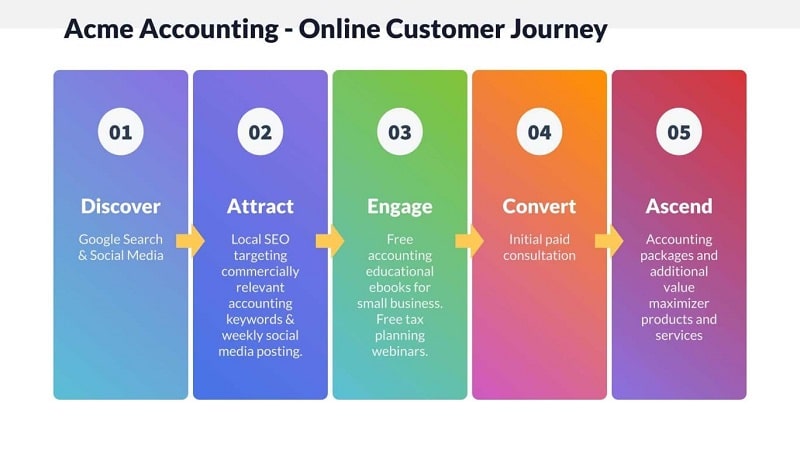 Acme Accounting - Online Customer Journey

01

Discover

Google Search & Social Media

02

Attract

Local SEO targeting commercially relevant accounting keywords & weekly social media posting.

03

Engage

Free accounting educational ebooks for small business. Free tax planning webinars.

04

Convert

Initial paid consultation

05

Ascend

Accounting packages and additional value maximizer products and services